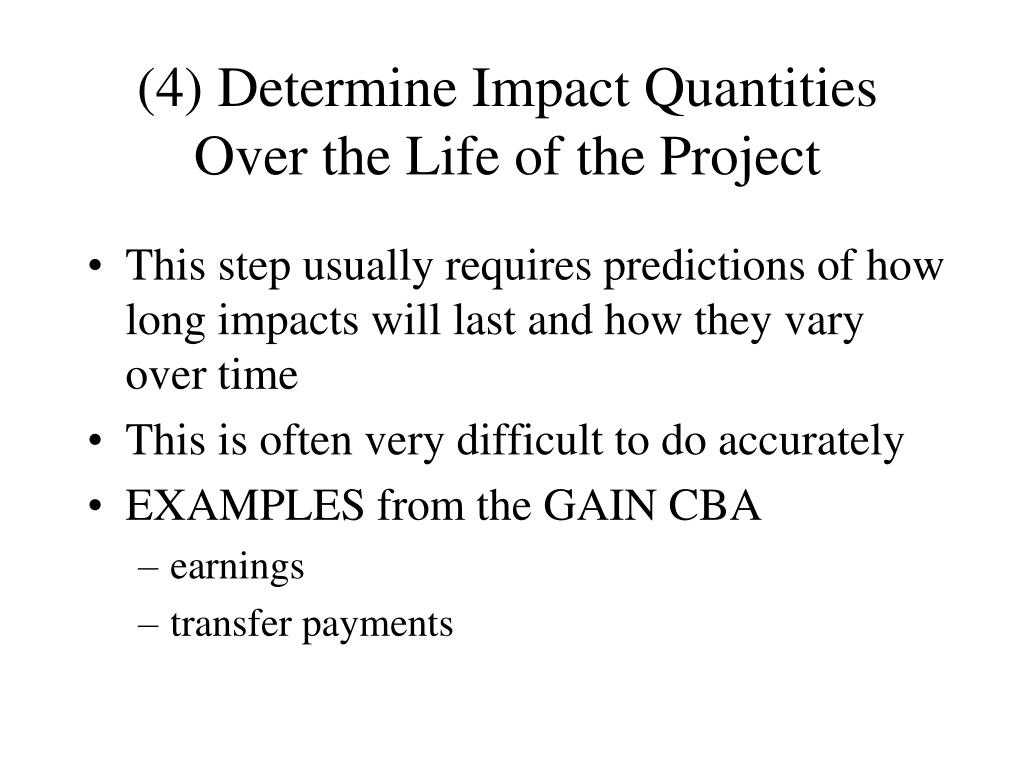 (4) Determine Impact Quantities Over the Life of the Project

• This step usually requires predictions of how long impacts will last and how they vary over time
• This is often very difficult to do accurately
• EXAMPLES from the GAIN CBA
– earnings
– transfer payments